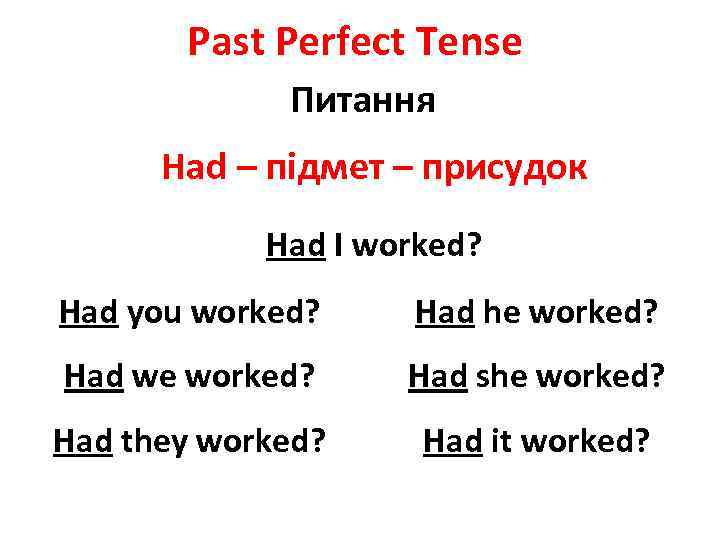 Past Perfect Tense

Питання

Had – підмет – присудок

Had I worked?

Had you worked?

Had we worked?

Had they worked?

Had he worked?

Had she worked?

Had it worked?